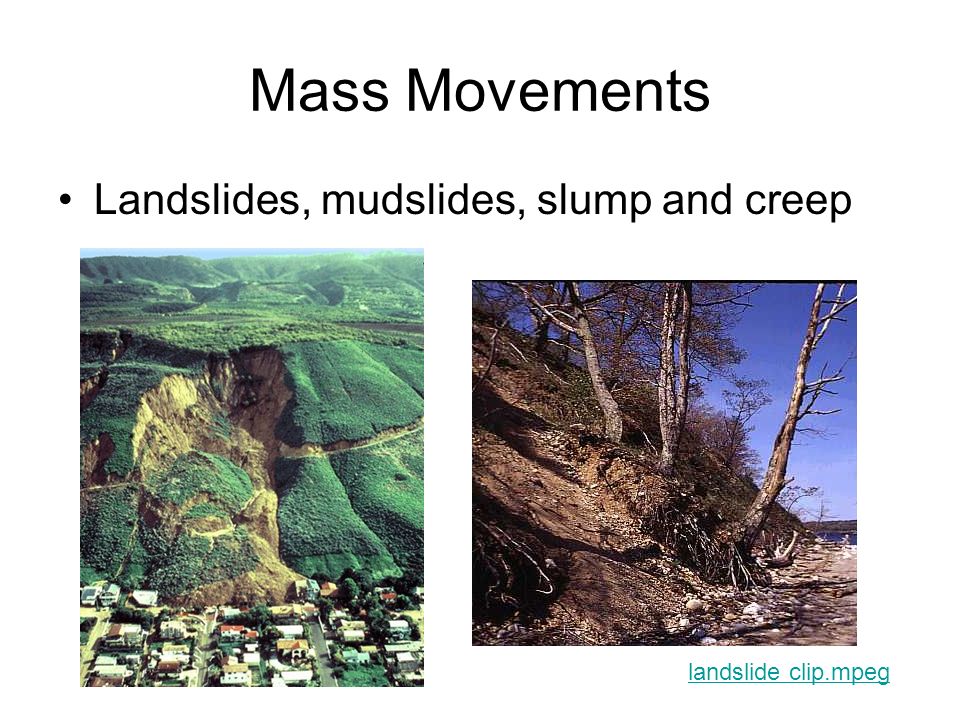 Mass Movements

• Landslides, mudslides, slump and creep

landslide clip.mpeg